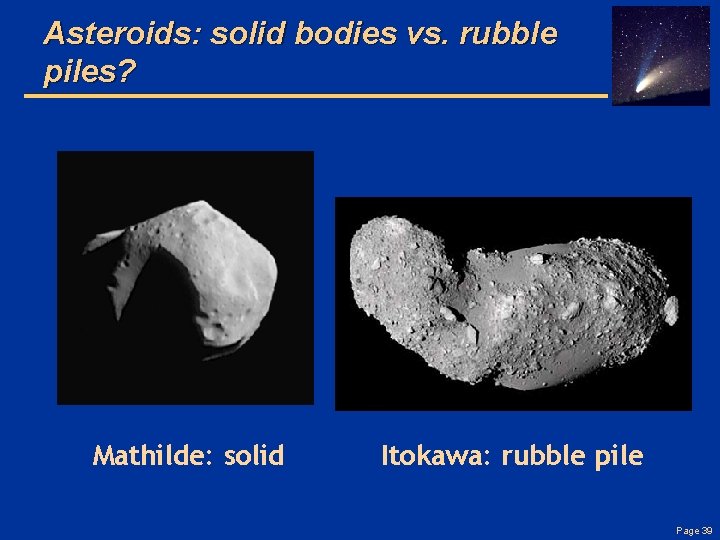 Asteroids: solid bodies vs. rubble piles?

Mathilde: solid

Itokawa: rubble pile

Page 39